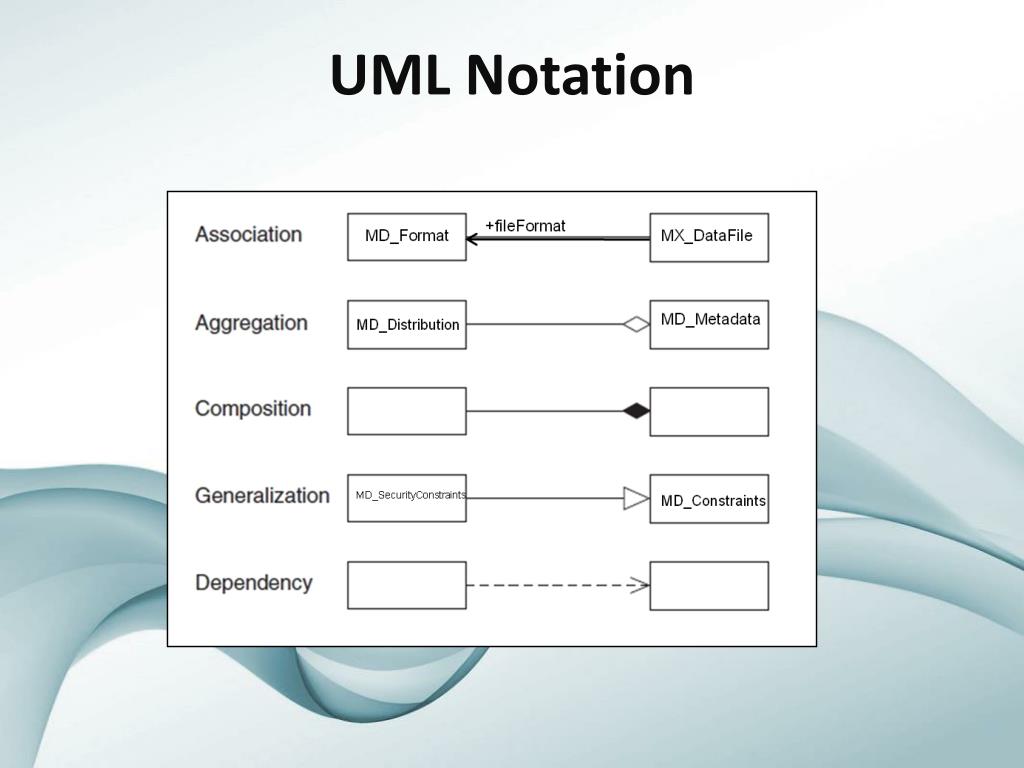 UML Notation

Association
MD_Format
+fileFormat
MX_DataFile

Aggregation
MD_Distribution
MD_Metadata

Composition

Generalization
MD_SecurityConstraints
MD_Constraints

Dependency